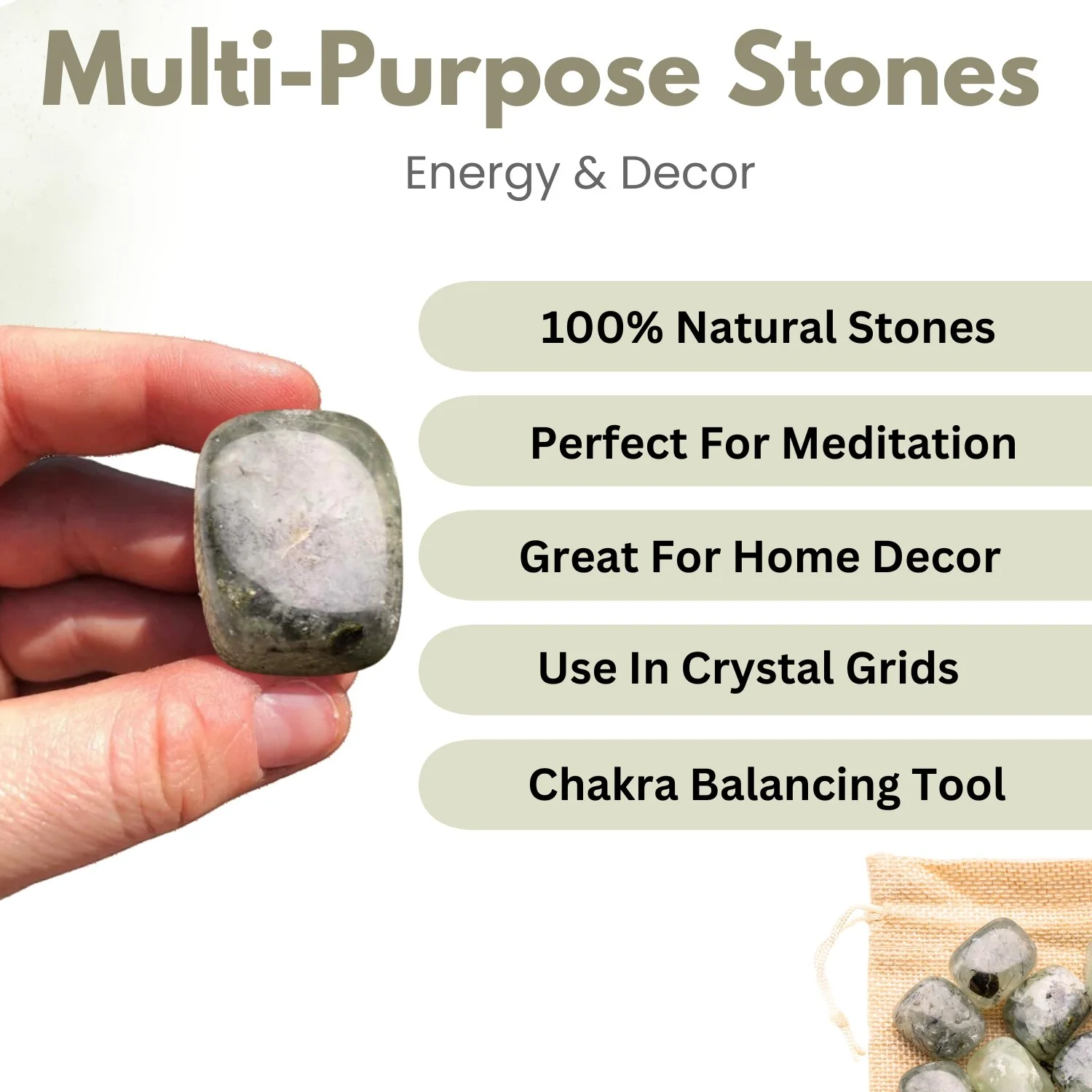 Multi-Purpose Stones

Energy & Decor

100% Natural Stones

Perfect For Meditation

Great For Home Decor

Use In Crystal Grids

Chakra Balancing Tool